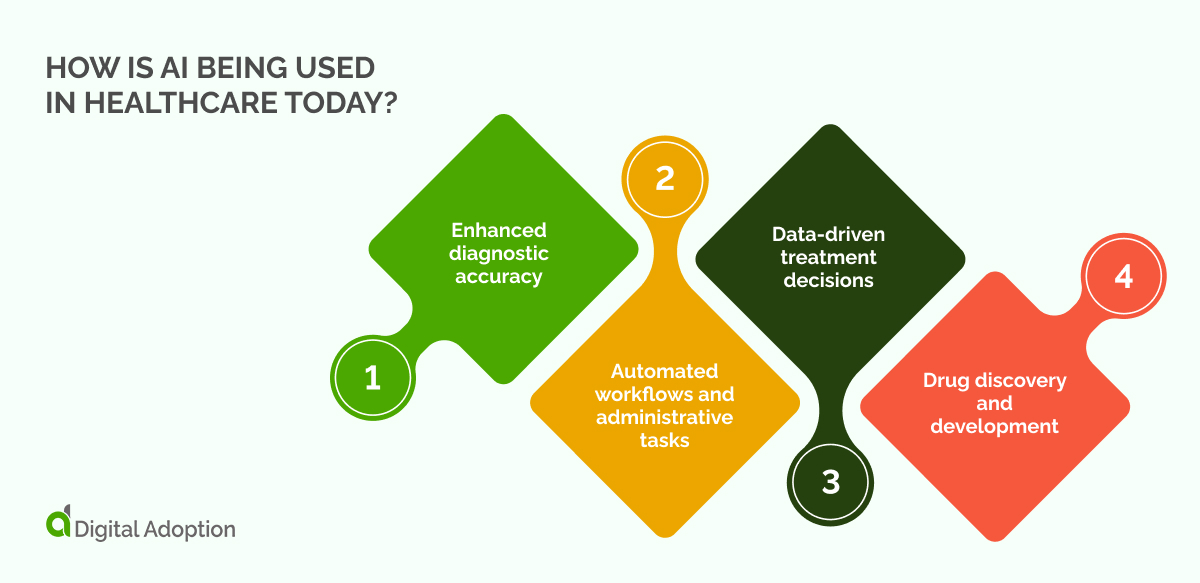 HOW IS AI BEING USED IN HEALTHCARE TODAY?

1
Enhanced diagnostic accuracy

2
Automated workflows and administrative tasks

3
Data-driven treatment decisions

4
Drug discovery and development

Digital Adoption